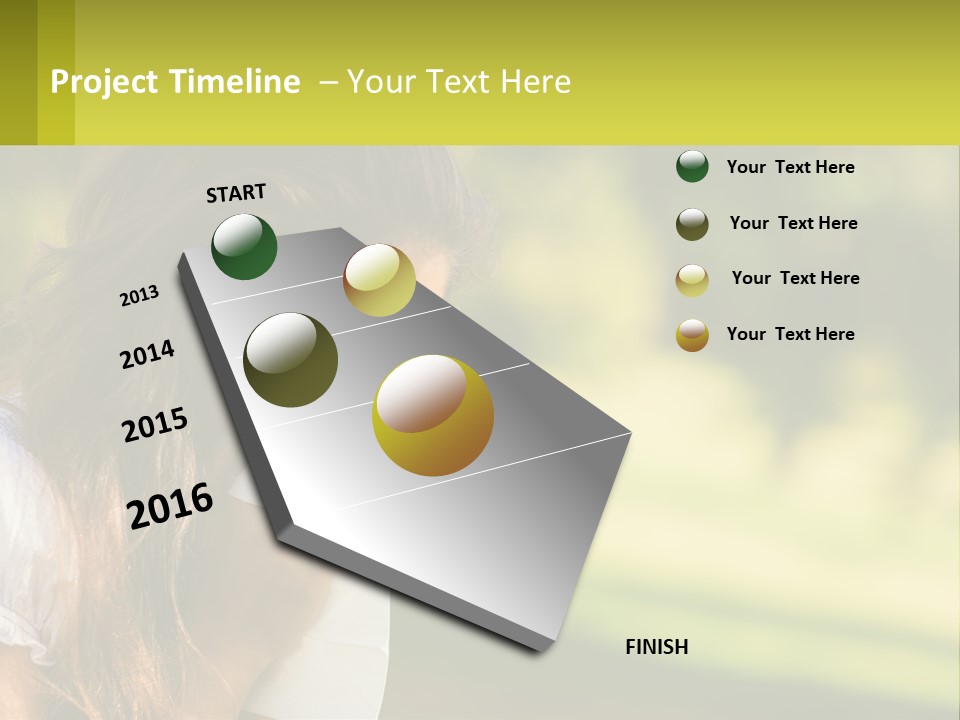 Project Timeline – Your Text Here

START

2013

2014

2015

2016

FINISH

Your Text Here

Your Text Here

Your Text Here

Your Text Here